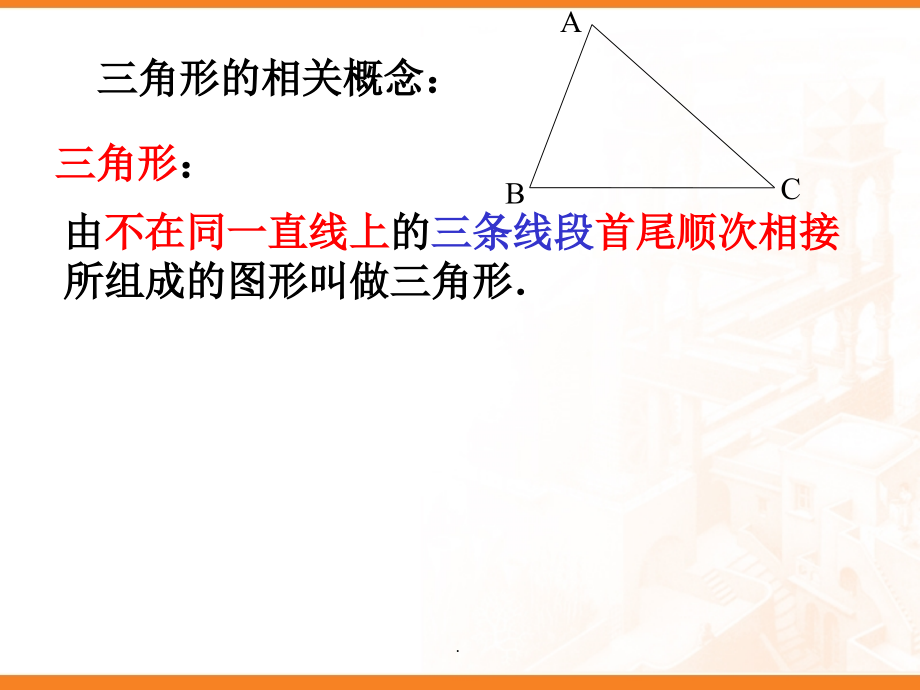 三角形的相关概念：

A

B C

三角形：

由不在同一直线上的三条线段首尾顺次相接所组成的图形叫做三角形.

.